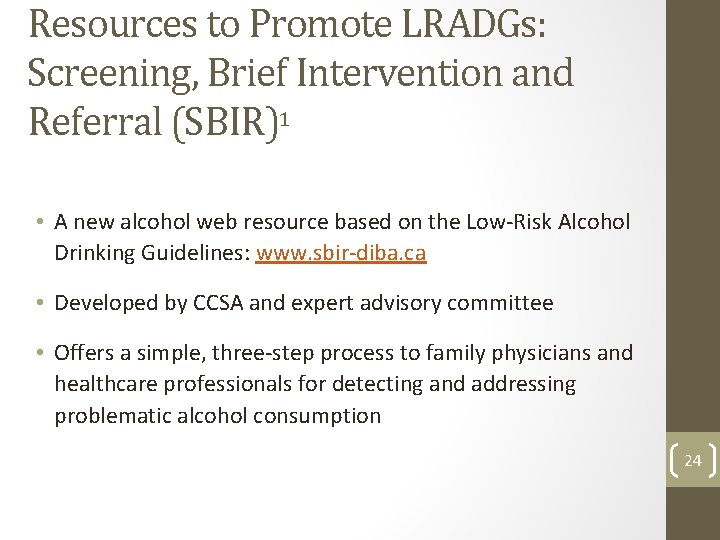 Resources to Promote LRADGs: Screening, Brief Intervention and Referral (SBIR)$^1$

• A new alcohol web resource based on the Low-Risk Alcohol Drinking Guidelines: www.sbir-diba.ca

• Developed by CCSA and expert advisory committee

• Offers a simple, three-step process to family physicians and healthcare professionals for detecting and addressing problematic alcohol consumption

24